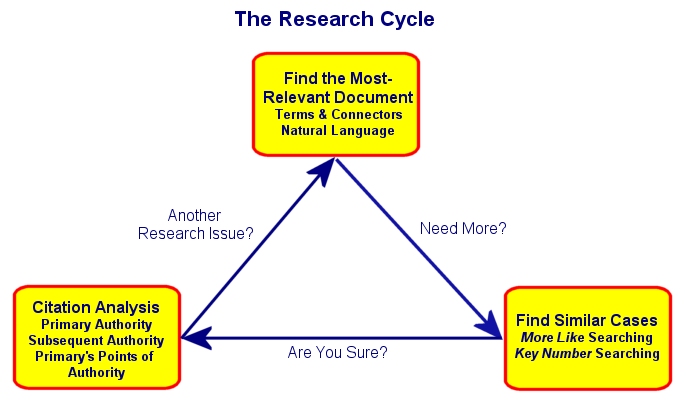 The Research Cycle

Find the Most-Relevant Document
Terms & Connectors
Natural Language

Another Research Issue?

Need More?

Citation Analysis
Primary Authority
Subsequent Authority
Primary's Points of Authority

Are You Sure?

Find Similar Cases
More Like Searching
Key Number Searching